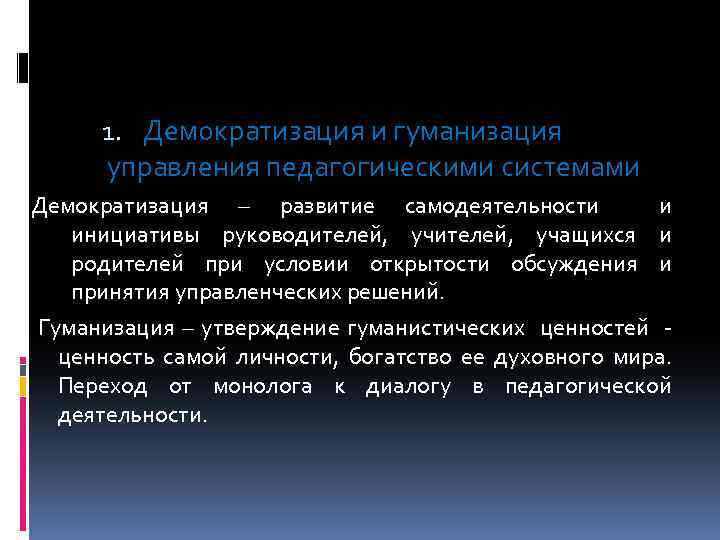 1. Демократизация и гуманизация управления педагогическими системами

Демократизация – развитие самодеятельности и инициативы руководителей, учителей, учащихся и родителей при условии открытости обсуждения и принятия управленческих решений.

Гуманизация – утверждение гуманистических ценностей - ценность самой личности, богатство ее духовного мира. Переход от монолога к диалогу в педагогической деятельности.